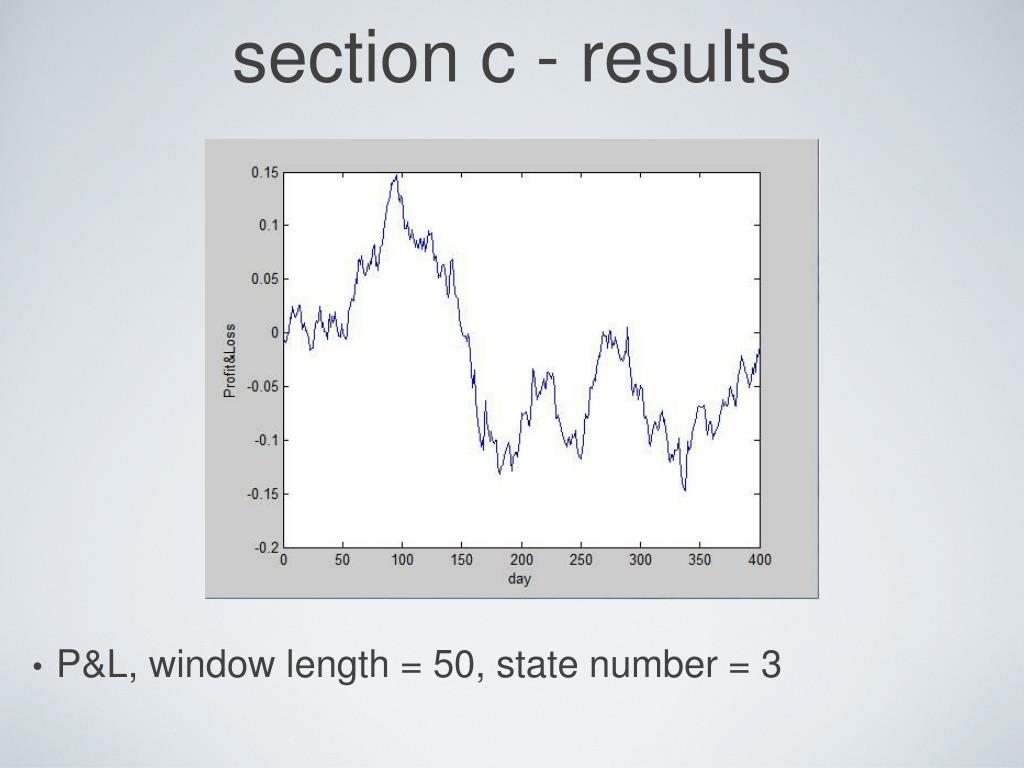 section c - results

0.15
0.1
0.05
0
-0.05
-0.1
-0.15
-0.2
Profit&Loss
0 50 100 150 200 250 300 350 400
day

• P&L, window length = 50, state number = 3